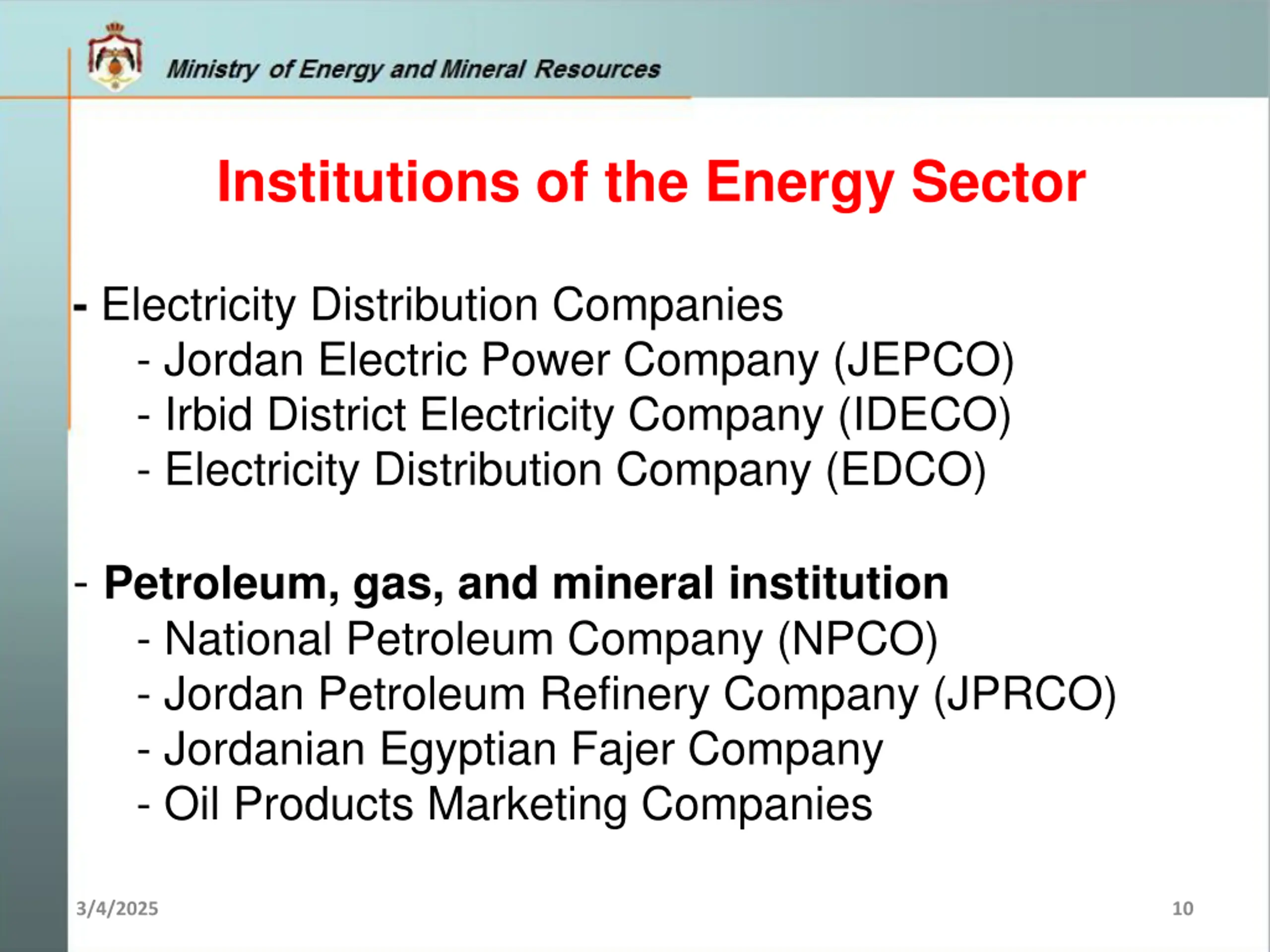 Ministry of Energy and Mineral Resources

Institutions of the Energy Sector

- Electricity Distribution Companies
- Jordan Electric Power Company (JEPCO)
- Irbid District Electricity Company (IDECO)
- Electricity Distribution Company (EDCO)

- Petroleum, gas, and mineral institution
- National Petroleum Company (NPCO)
- Jordan Petroleum Refinery Company (JPRCO)
- Jordanian Egyptian Fajer Company
- Oil Products Marketing Companies

3/4/2025

10